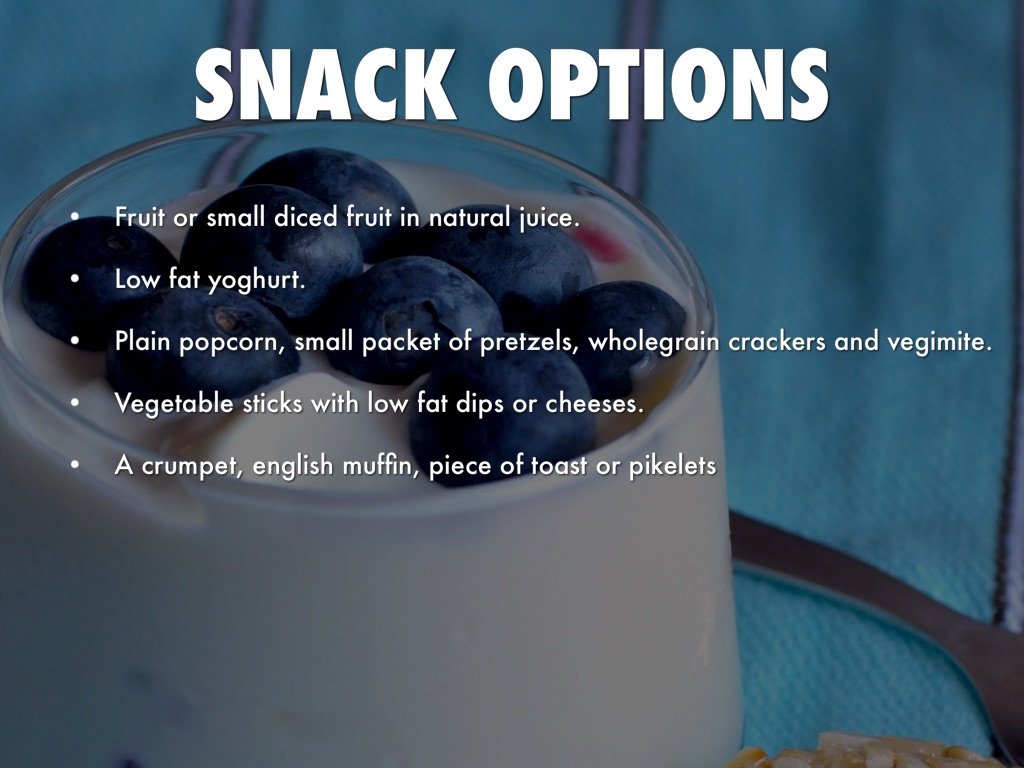 SNACK OPTIONS

• Fruit or small diced fruit in natural juice.

• Low fat yoghurt.

• Plain popcorn, small packet of pretzels, wholegrain crackers and vegimite.

• Vegetable sticks with low fat dips or cheeses.

• A crumpet, english muffin, piece of toast or pikelets